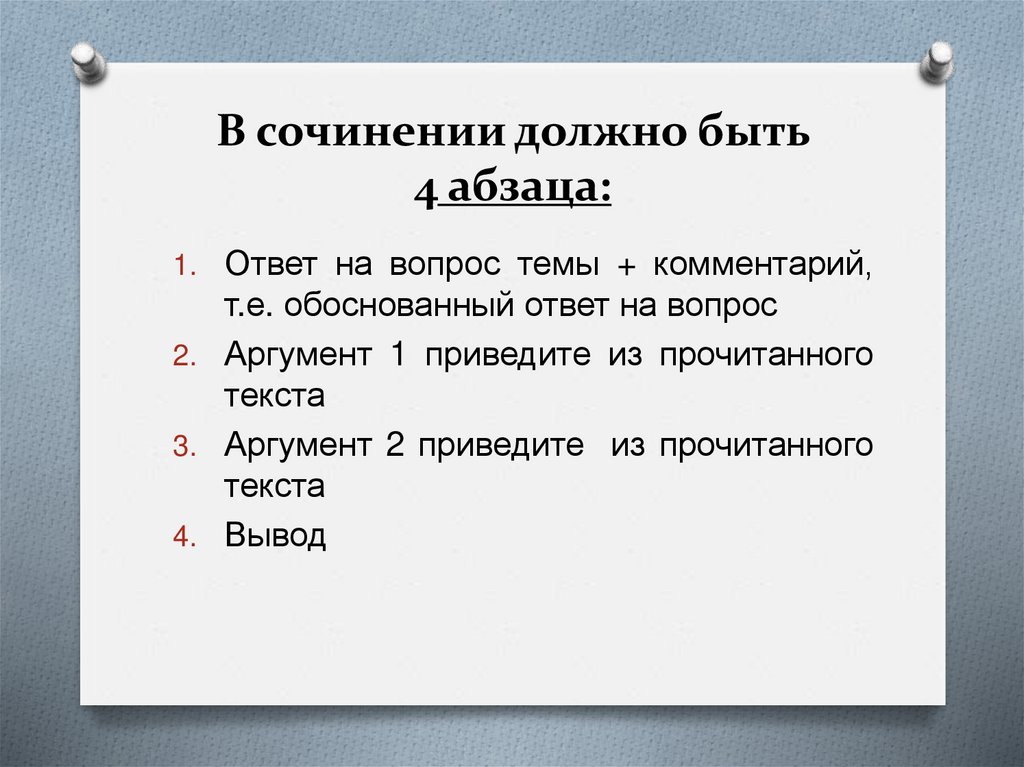 В сочинении должно быть 4 абзаца:

1. Ответ на вопрос темы + комментарий, т.е. обоснованный ответ на вопрос
2. Аргумент 1 приведите из прочитанного текста
3. Аргумент 2 приведите из прочитанного текста
4. Вывод